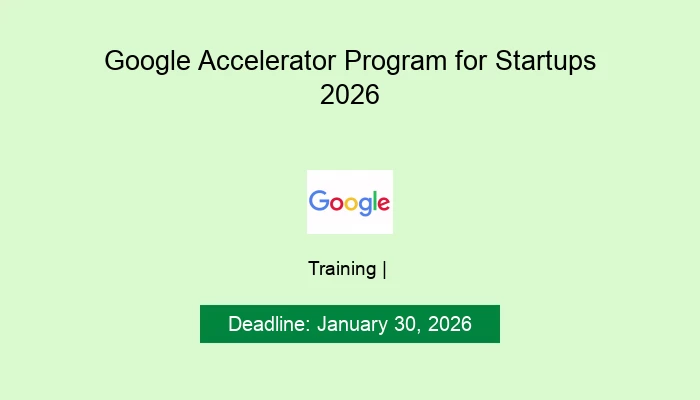 Google Accelerator Program for Startups 2026

Google

Training |

Deadline: January 30, 2026